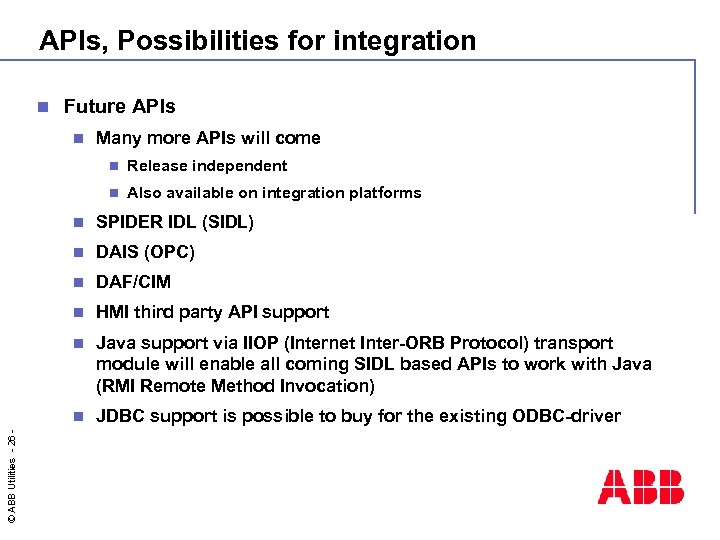 APIs, Possibilities for integration

Future APIs

Many more APIs will come

Release independent

Also available on integration platforms

SPIDER IDL (SIDL)

DAIS (OPC)

DAF/CIM

HMI third party API support

Java support via IIOP (Internet Inter-ORB Protocol) transport module will enable all coming SIDL based APIs to work with Java (RMI Remote Method Invocation)

JDBC support is possible to buy for the existing ODBC-driver

© ABB Utilities - 26 -

ABB